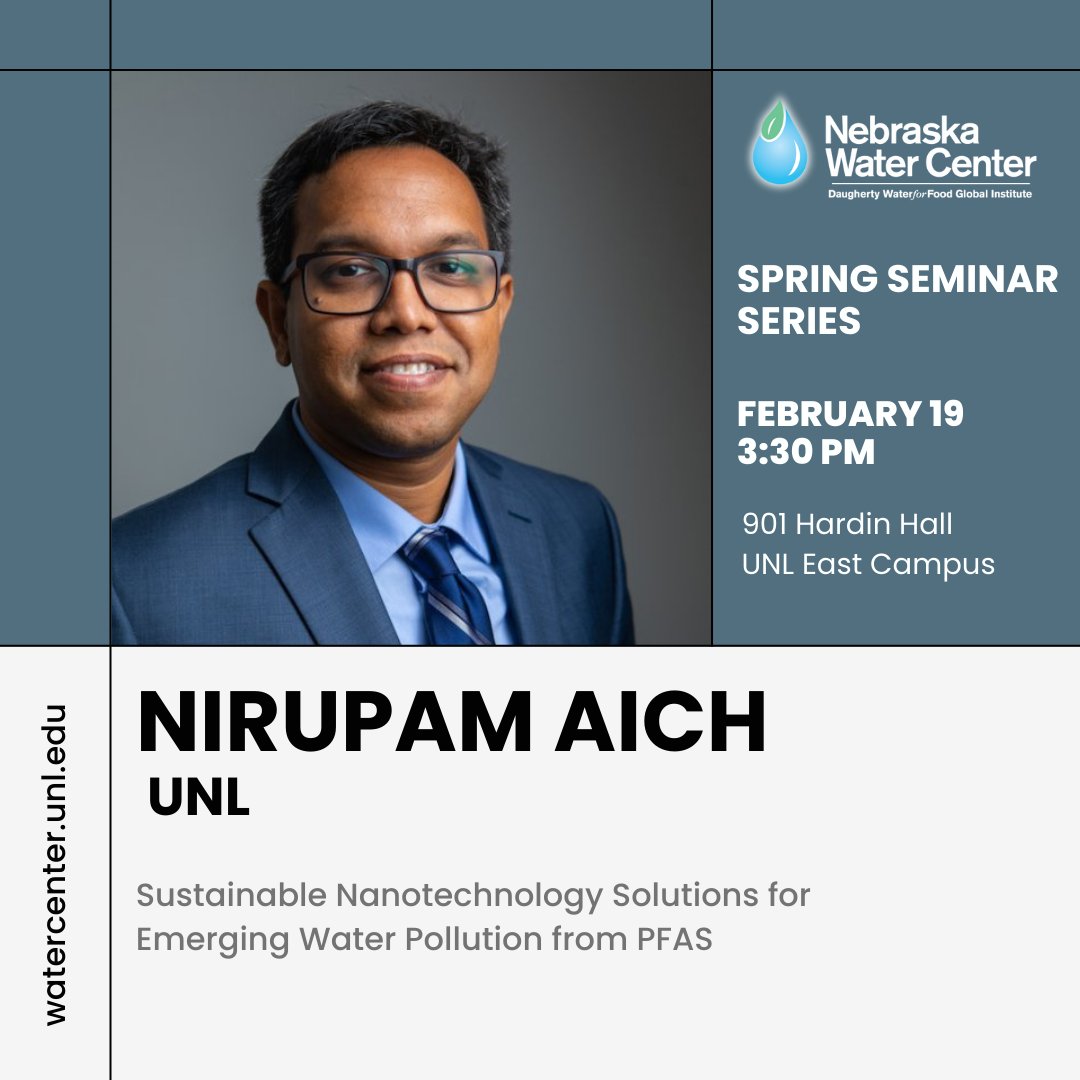 Nebraska Water Center
Daugherty Water for Food Global Institute

SPRING SEMINAR SERIES

FEBRUARY 19
3:30 PM

901 Hardin Hall
UNL East Campus

watercenter.unl.edu

NIRUPAM AICH
UNL

Sustainable Nanotechnology Solutions for Emerging Water Pollution from PFAS